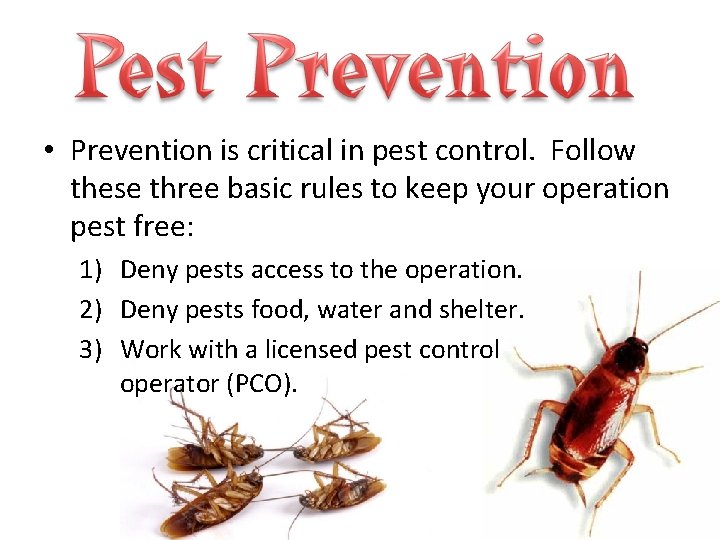 Pest Prevention

• Prevention is critical in pest control. Follow these three basic rules to keep your operation pest free:

1) Deny pests access to the operation.
2) Deny pests food, water and shelter.
3) Work with a licensed pest control operator (PCO).